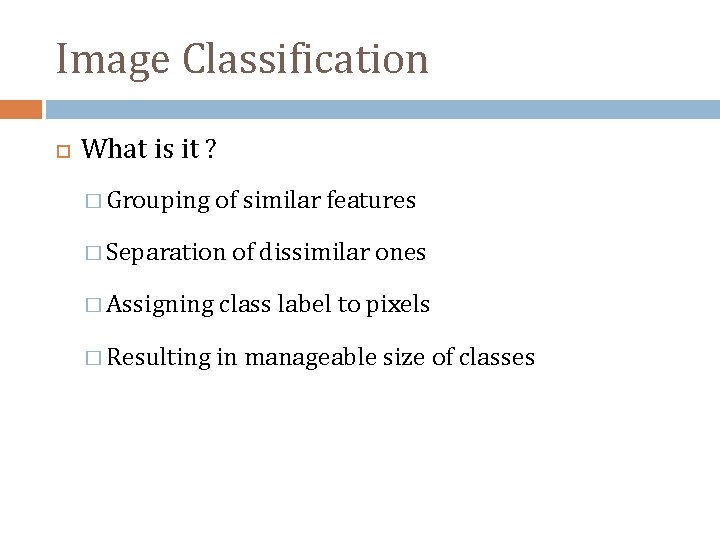 Image Classification

What is it ?

Grouping of similar features

Separation of dissimilar ones

Assigning class label to pixels

Resulting in manageable size of classes